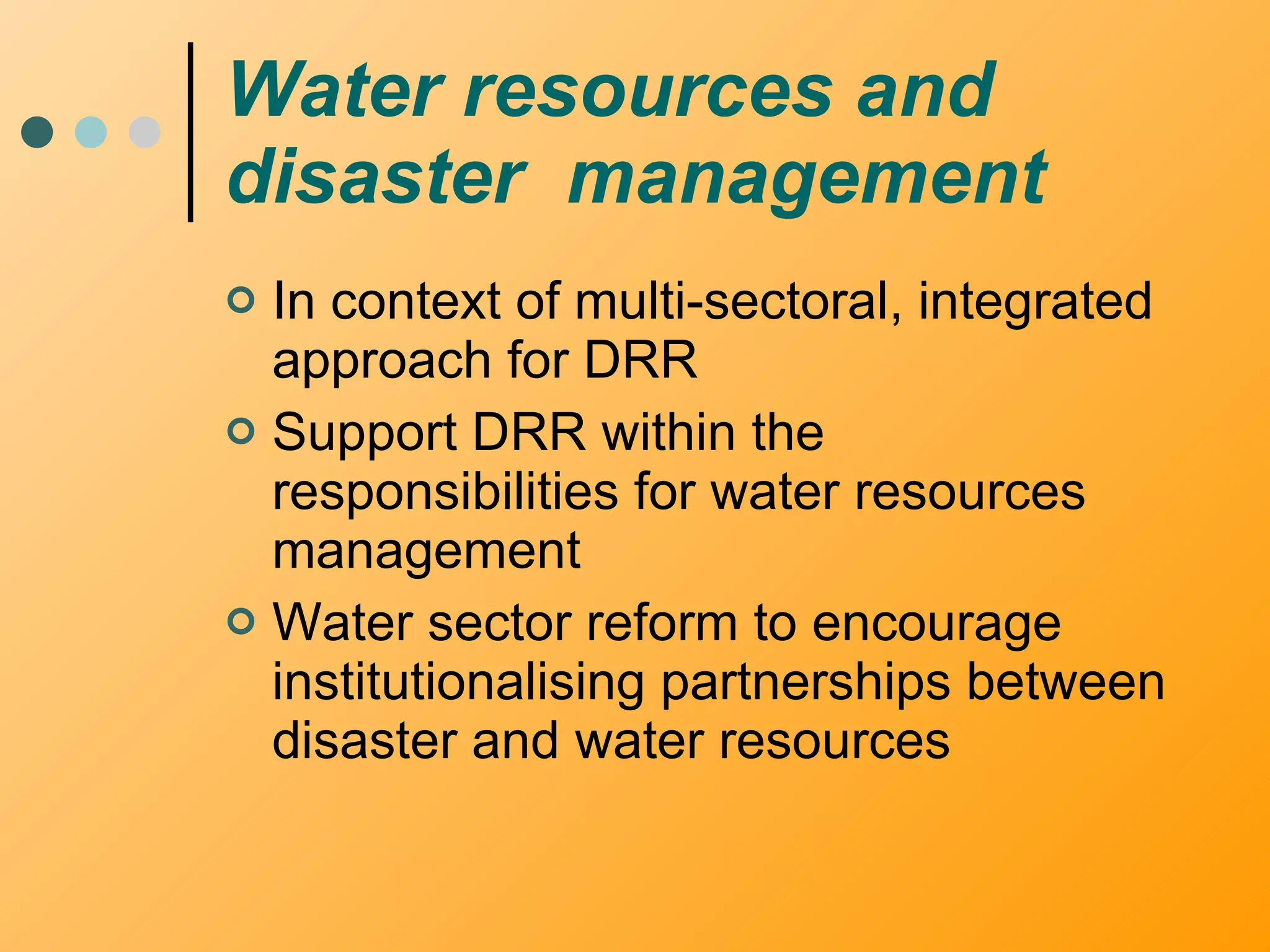 Water resources and disaster management

- In context of multi-sectoral, integrated approach for DRR
- Support DRR within the responsibilities for water resources management
- Water sector reform to encourage institutionalising partnerships between disaster and water resources